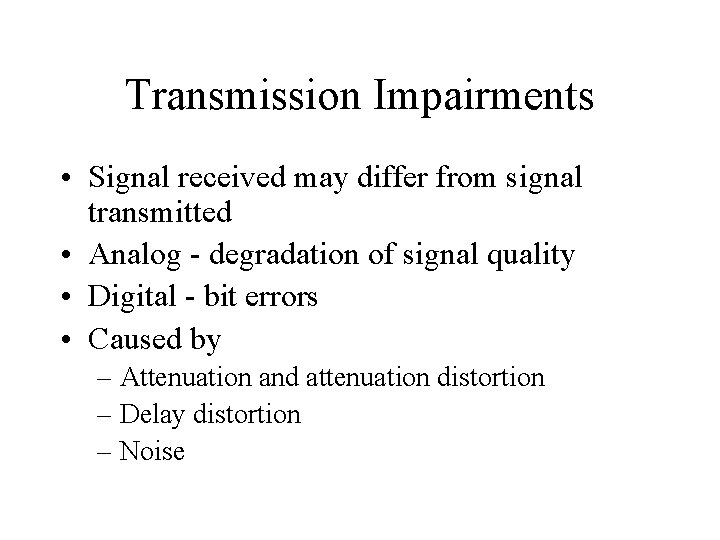 Transmission Impairments

• Signal received may differ from signal transmitted
• Analog - degradation of signal quality
• Digital - bit errors
• Caused by
– Attenuation and attenuation distortion
– Delay distortion
– Noise